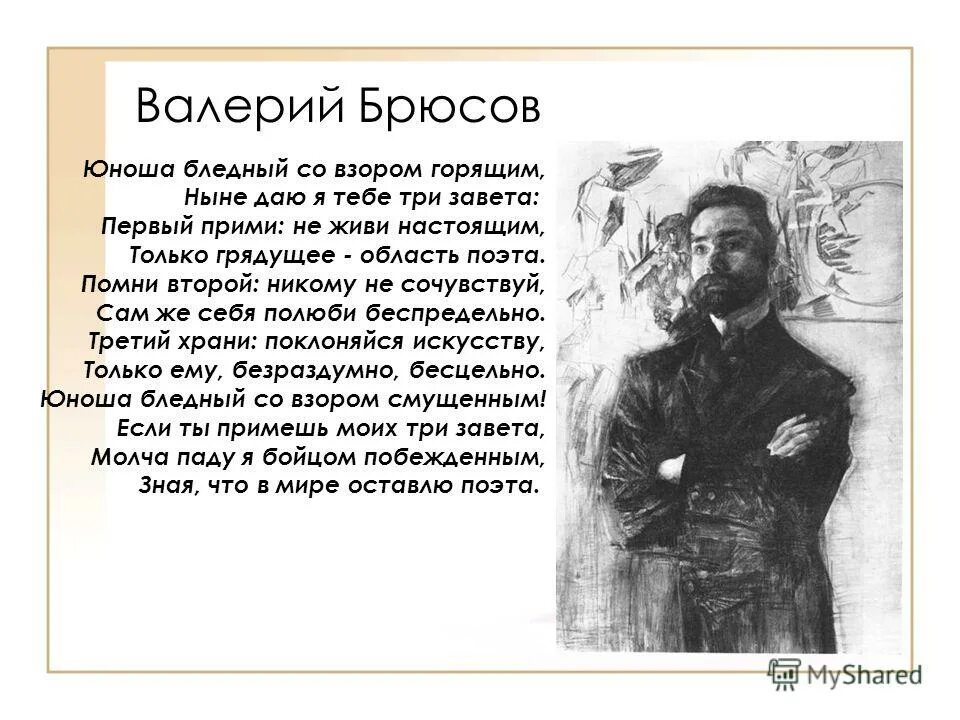 Валерий Брюсов

Юноша бледный со взором горящим,
Ныне даю я тебе три завета:
Первый прими: не живи настоящим,
Только грядущее - область поэта.
Помни второй: никому не сочувствуй,
Сам же себя полюби беспредельно.
Третий храни: поклоняйся искусству,
Только ему, безраздумно, бесцельно.
Юноша бледный со взором смущенным!
Если ты примешь моих три завета,
Молча паду я бойцом побежденным,
Зная, что в мире оставлю поэта.

MyShared